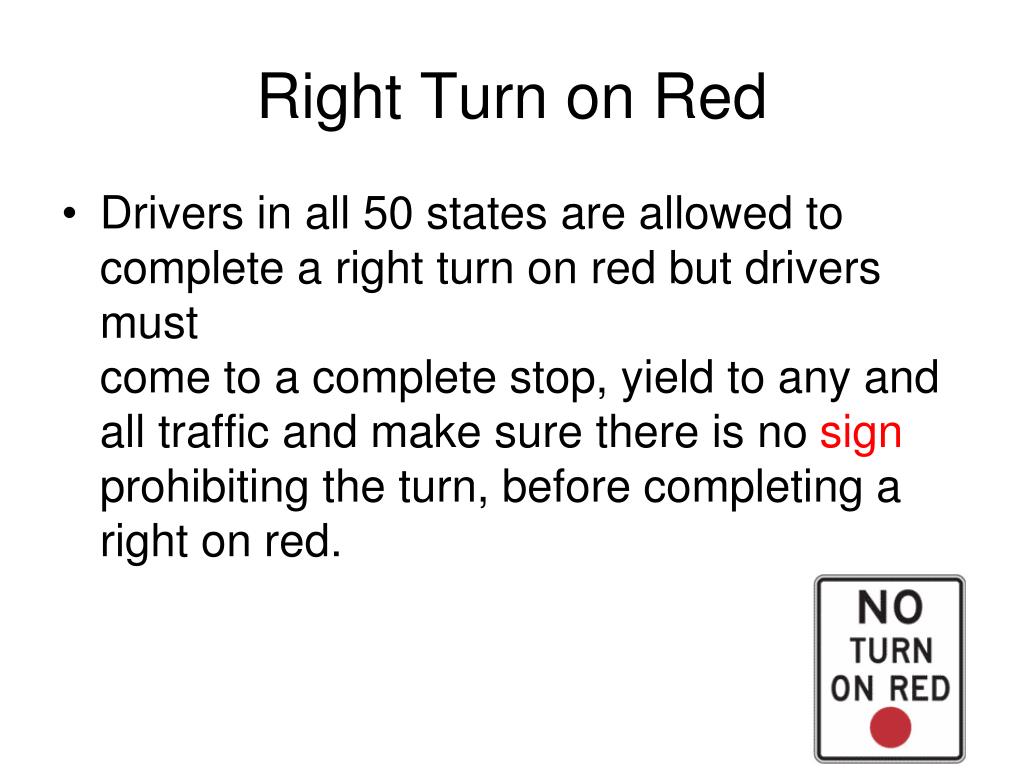 Right Turn on Red

• Drivers in all 50 states are allowed to complete a right turn on red but drivers must
come to a complete stop, yield to any and all traffic and make sure there is no sign prohibiting the turn, before completing a right on red.

NO
TURN
ON RED